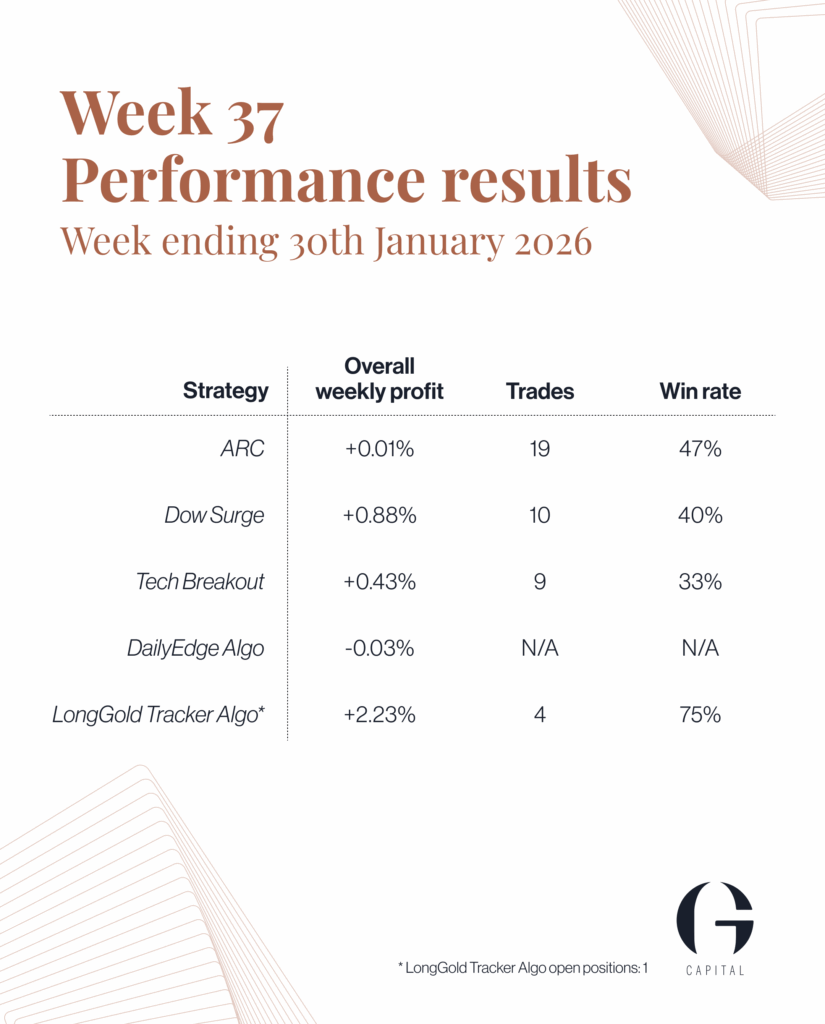 Week 37
Performance results
Week ending 30th January 2026

| Strategy | Overall weekly profit | Trades | Win rate |
|---|---|---|---|
| ARC | +0.01% | 19 | 47% |
| Dow Surge | +0.88% | 10 | 40% |
| Tech Breakout | +0.43% | 9 | 33% |
| DailyEdge Algo | -0.03% | N/A | N/A |
| LongGold Tracker Algo* | +2.23% | 4 | 75% |

* LongGold Tracker Algo open positions: 1

G
CAPITAL